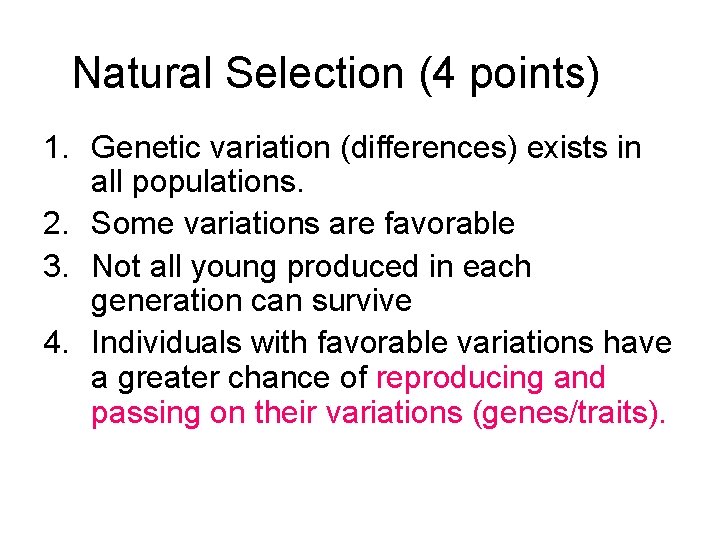 Natural Selection (4 points)

1. Genetic variation (differences) exists in all populations.
2. Some variations are favorable
3. Not all young produced in each generation can survive
4. Individuals with favorable variations have a greater chance of reproducing and passing on their variations (genes/traits).